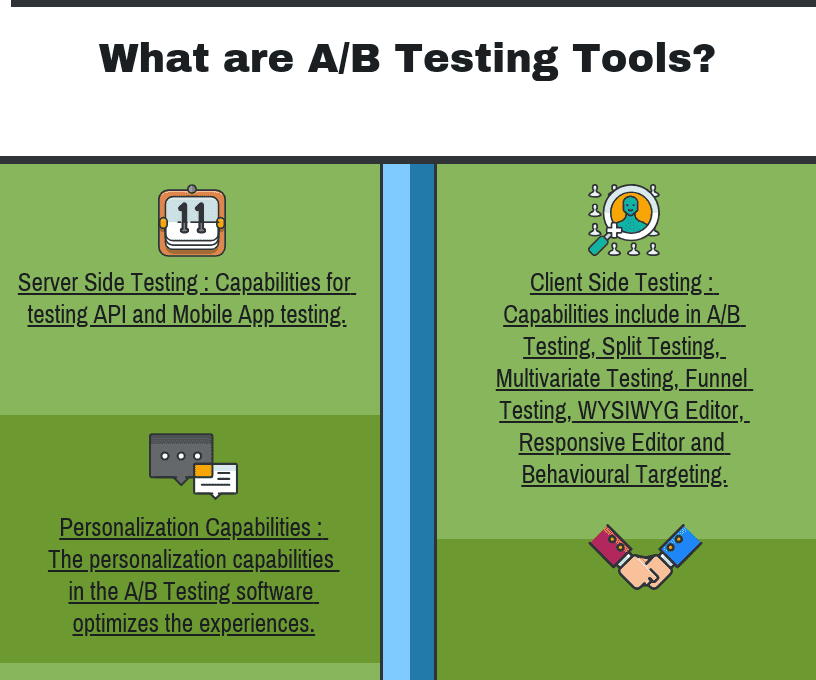 What are A/B Testing Tools?

11

Server Side Testing : Capabilities for testing API and Mobile App testing.

Personalization Capabilities : The personalization capabilities in the A/B Testing software optimizes the experiences.

Client Side Testing : Capabilities include in A/B Testing, Split Testing, Multivariate Testing, Funnel Testing, WYSIWYG Editor, Responsive Editor and Behavioural Targeting.